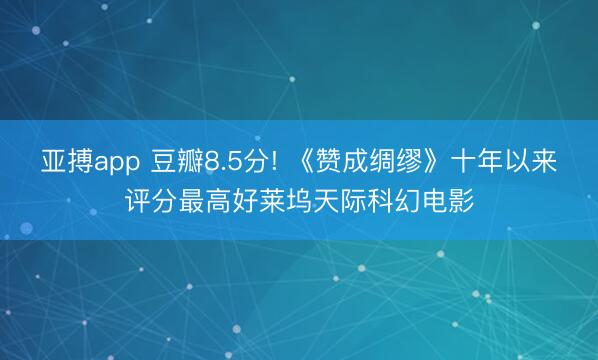 亚搏app 豆瓣8.5分！《赞成绸缪》十年以来评分最高好莱坞天际科幻电影